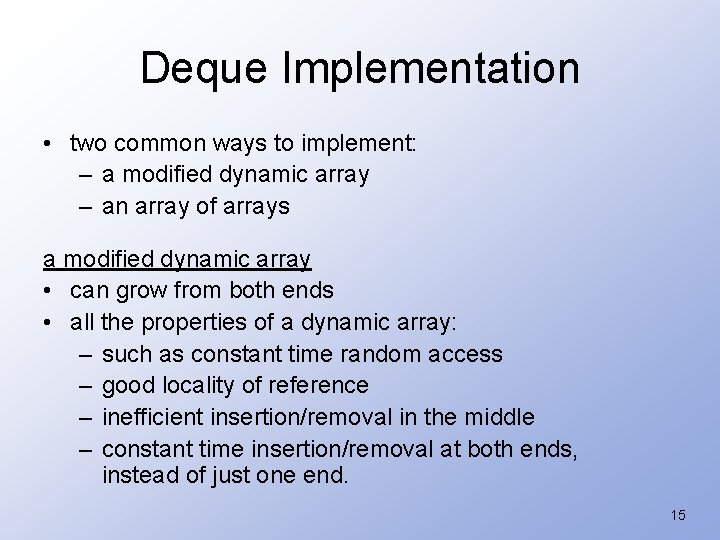 Deque Implementation

• two common ways to implement:
– a modified dynamic array
– an array of arrays

a modified dynamic array
• can grow from both ends
• all the properties of a dynamic array:
– such as constant time random access
– good locality of reference
– inefficient insertion/removal in the middle
– constant time insertion/removal at both ends, instead of just one end.

15